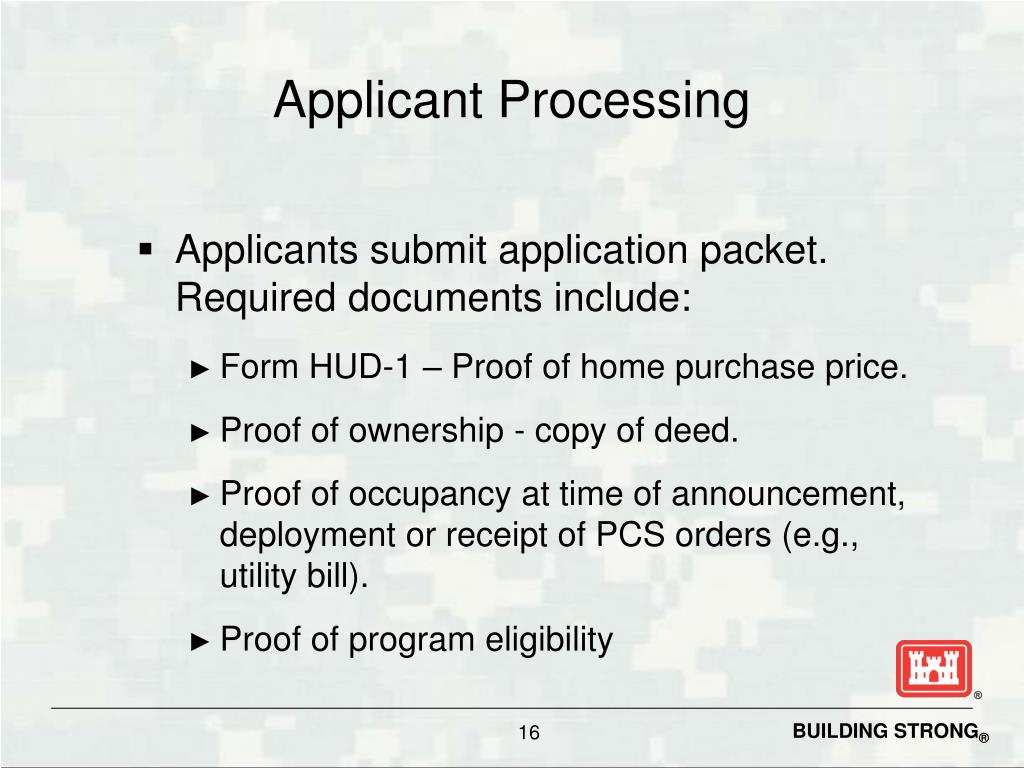 Applicant Processing

▪ Applicants submit application packet. Required documents include:

► Form HUD-1 – Proof of home purchase price.

► Proof of ownership - copy of deed.

► Proof of occupancy at time of announcement, deployment or receipt of PCS orders (e.g., utility bill).

► Proof of program eligibility

®

16

BUILDING STRONG®